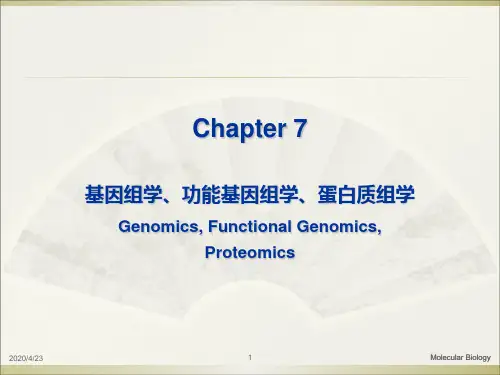 Chapter 7

基因组学、功能基因组学、蛋白质组学

Genomics, Functional Genomics, Proteomics

2020/4/23

1

Molecular Biology